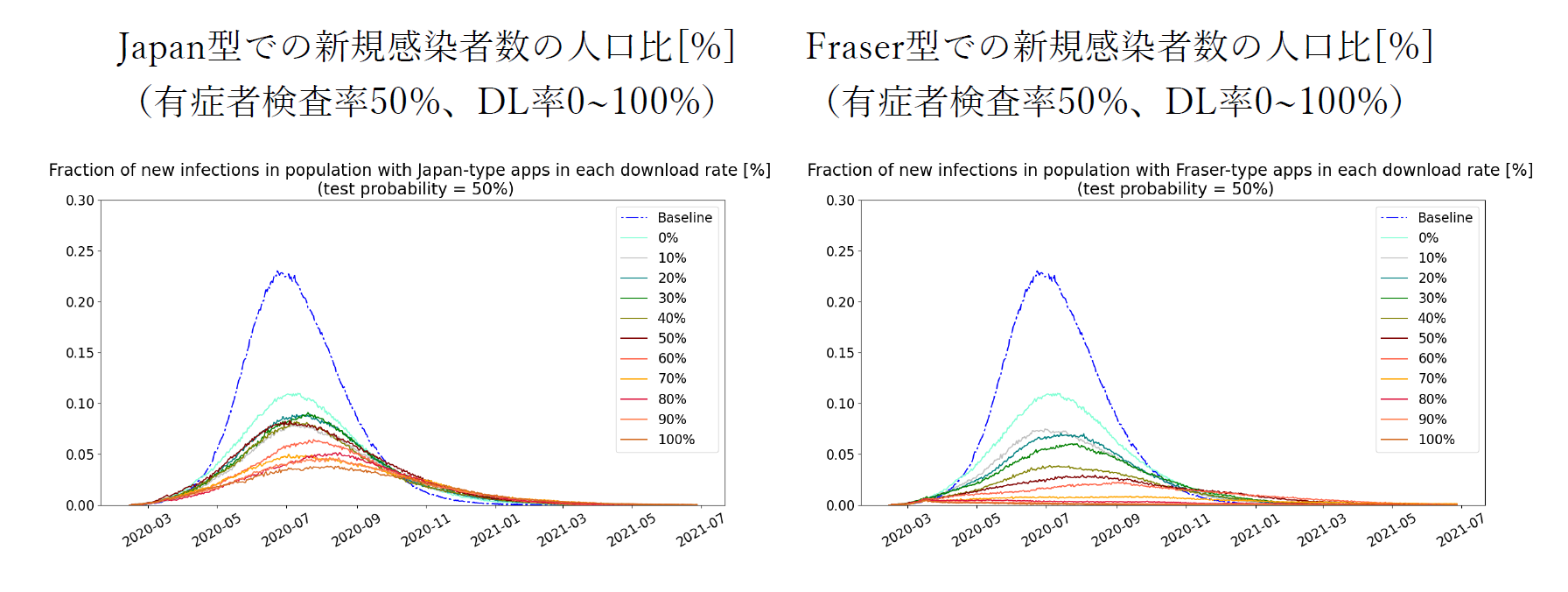 Japan型での新規感染者数の人口比[%]
(有症者検査率50%、DL率0~100%)

Fraction of new infections in population with Japan-type apps in each download rate [%]
(test probability = 50%)

0.30
0.25
0.20
0.15
0.10
0.05
0.00

Baseline
0%
10%
20%
30%
40%
50%
60%
70%
80%
90%
100%

2020-03 2020-05 2020-07 2020-09 2020-11 2021-01 2021-03 2021-05 2021-07

Fraser型での新規感染者数の人口比[%]
(有症者検査率50%、DL率0~100%)

Fraction of new infections in population with Fraser-type apps in each download rate [%]
(test probability = 50%)

0.30
0.25
0.20
0.15
0.10
0.05
0.00

Baseline
0%
10%
20%
30%
40%
50%
60%
70%
80%
90%
100%

2020-03 2020-05 2020-07 2020-09 2020-11 2021-01 2021-03 2021-05 2021-07